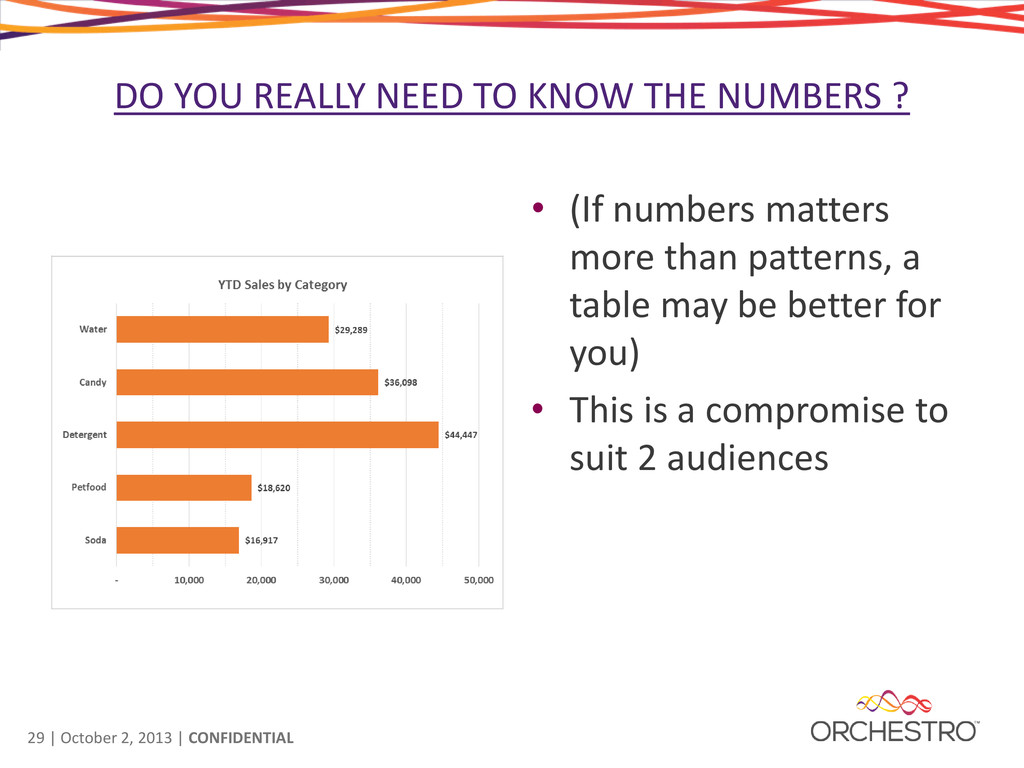 DO YOU REALLY NEED TO KNOW THE NUMBERS ?

YTD Sales by Category

Water $29,289
Candy $36,098
Detergent $44,447
Petfood $18,620
Soda $16,917

- 10,000 20,000 30,000 40,000 50,000

• (If numbers matters more than patterns, a table may be better for you)
• This is a compromise to suit 2 audiences

29 | October 2, 2013 | CONFIDENTIAL

ORCHESTRO™